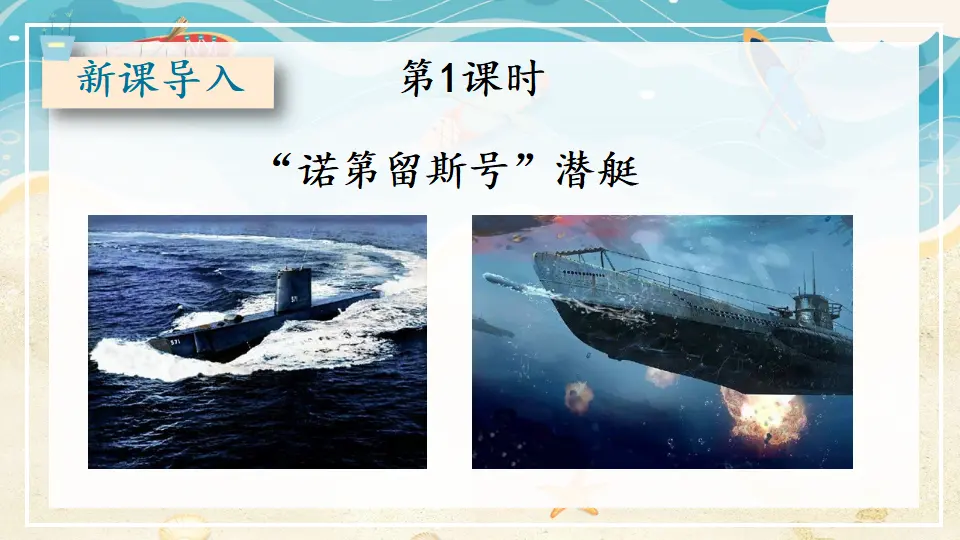 新课导入

第1课时

“诺第留斯号”潜艇

571

571